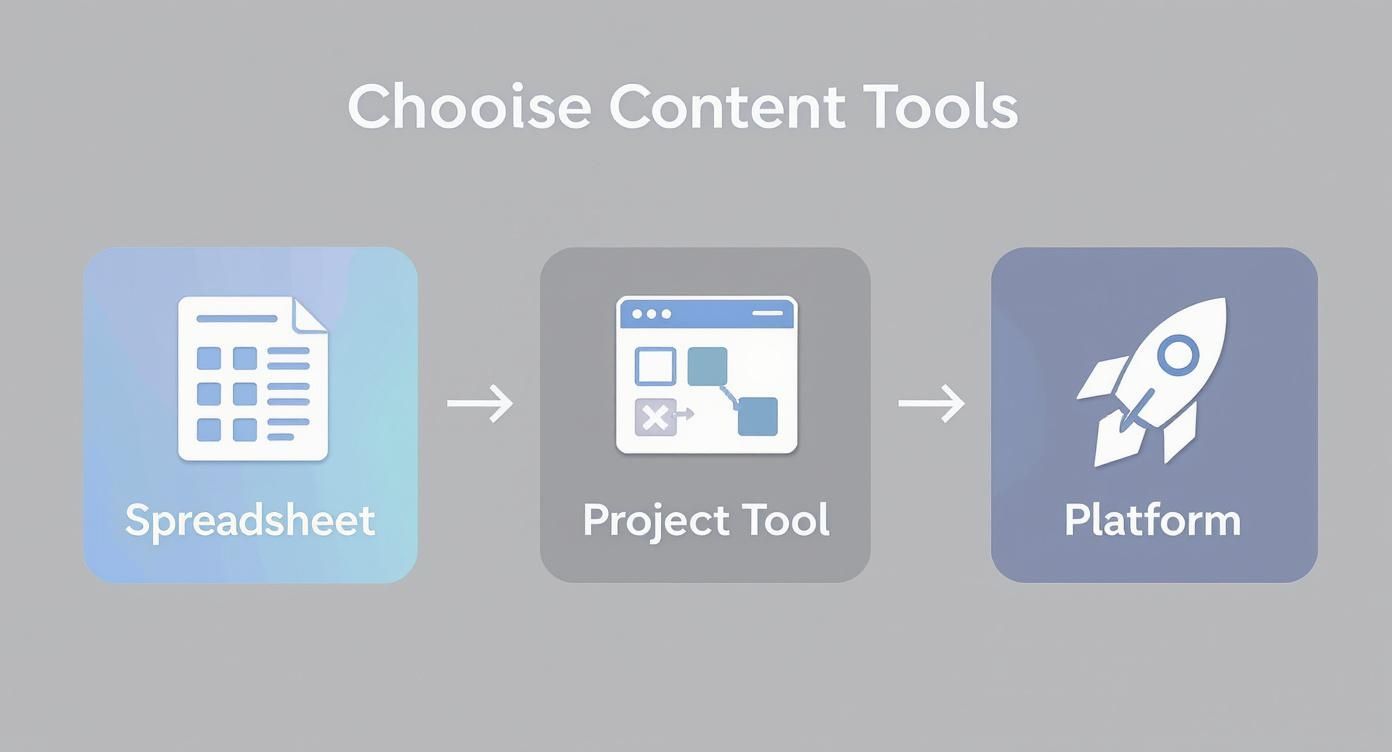 Choose Content Tools

Spreadsheet

Project Tool

Platform